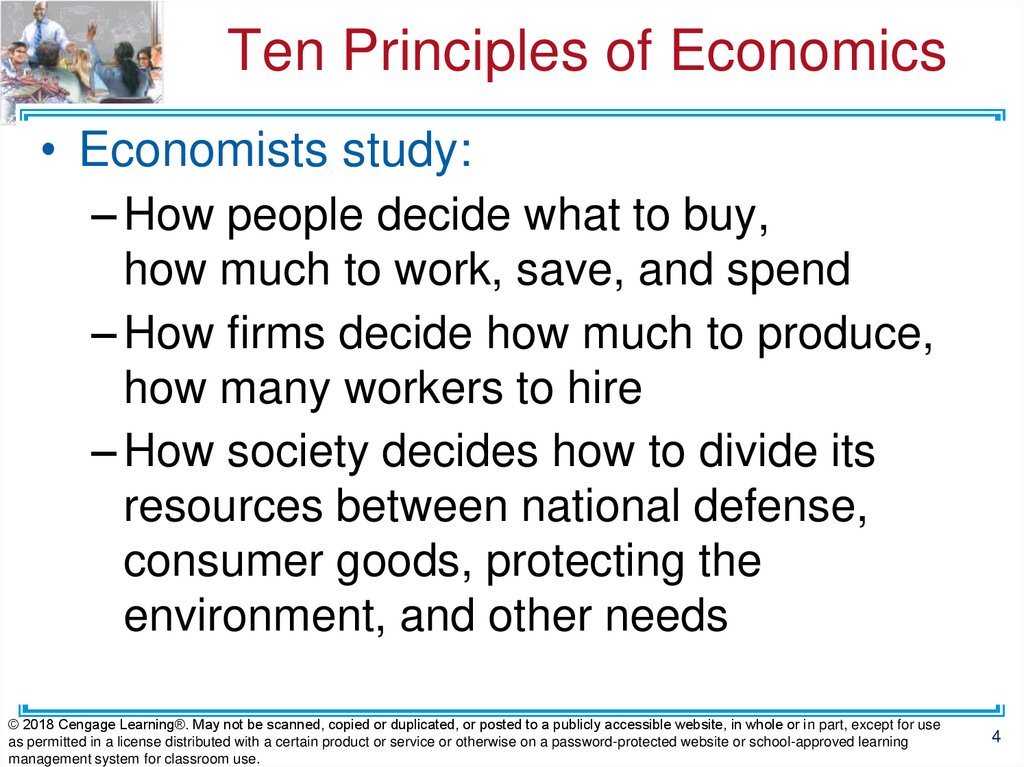 Ten Principles of Economics

• Economists study:

– How people decide what to buy, how much to work, save, and spend

– How firms decide how much to produce, how many workers to hire

– How society decides how to divide its resources between national defense, consumer goods, protecting the environment, and other needs

© 2018 Cengage Learning®. May not be scanned, copied or duplicated, or posted to a publicly accessible website, in whole or in part, except for use as permitted in a license distributed with a certain product or service or otherwise on a password-protected website or school-approved learning management system for classroom use.

4